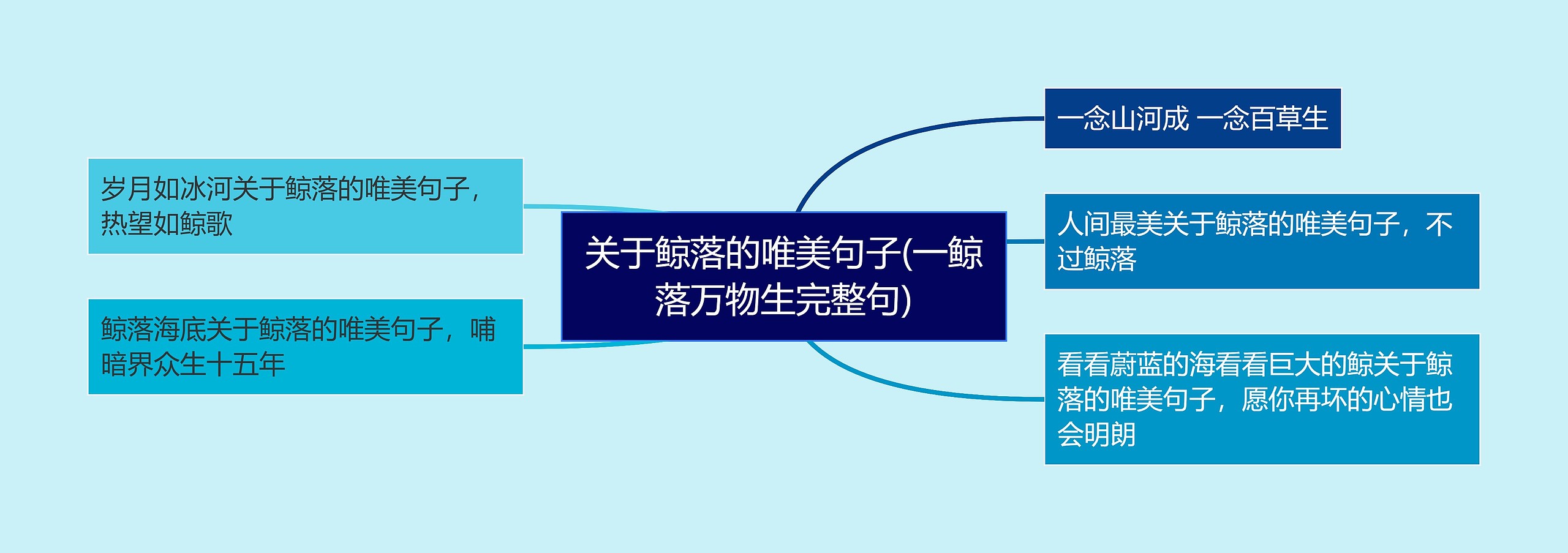 关于鲸落的唯美句子(一鲸落万物生完整句)

一念山河成 一念百草生

人间最美关于鲸落的唯美句子，不过鲸落

看看蔚蓝的海看看巨大的鲸关于鲸落的唯美句子，愿你再坏的心情也会明朗

岁月如冰河关于鲸落的唯美句子，热望如鲸歌

鲸落海底关于鲸落的唯美句子，哺暗界众生十五年